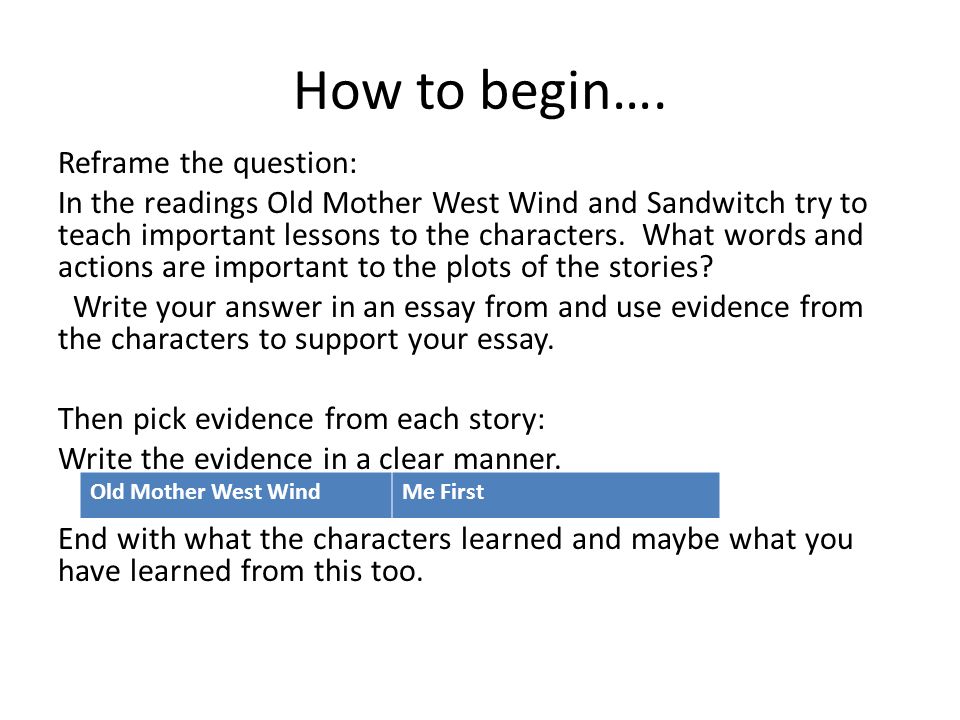 How to begin….

Reframe the question:

In the readings Old Mother West Wind and Sandwitch try to teach important lessons to the characters. What words and actions are important to the plots of the stories?

Write your answer in an essay from and use evidence from the characters to support your essay.

Then pick evidence from each story:

Write the evidence in a clear manner.

| Old Mother West Wind | Me First |
|---|---|

End with what the characters learned and maybe what you have learned from this too.